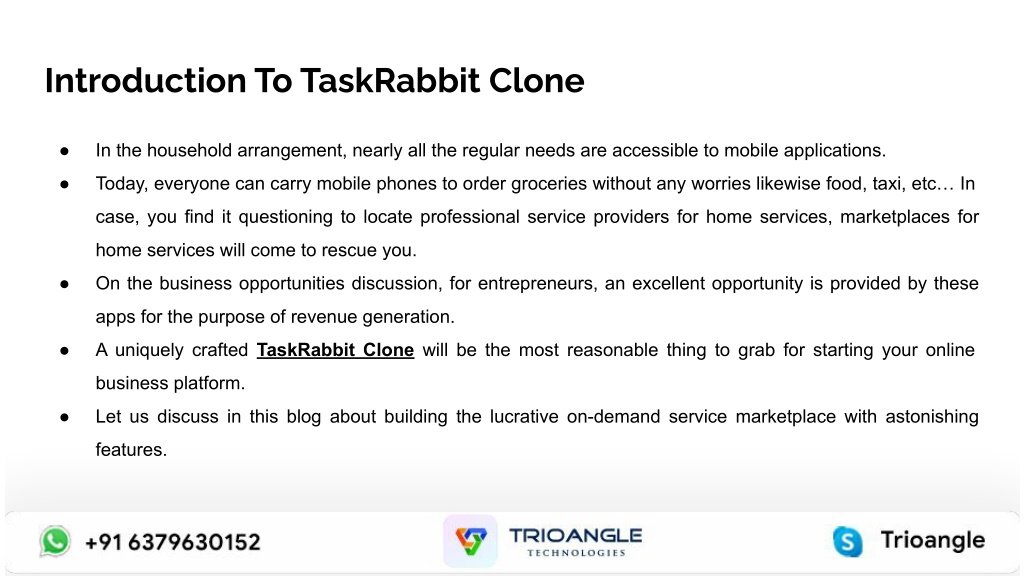 Introduction To TaskRabbit Clone

● In the household arrangement, nearly all the regular needs are accessible to mobile applications.

● Today, everyone can carry mobile phones to order groceries without any worries likewise food, taxi, etc… In case, you find it questioning to locate professional service providers for home services, marketplaces for home services will come to rescue you.

● On the business opportunities discussion, for entrepreneurs, an excellent opportunity is provided by these apps for the purpose of revenue generation.

● A uniquely crafted TaskRabbit Clone will be the most reasonable thing to grab for starting your online business platform.

● Let us discuss in this blog about building the lucrative on-demand service marketplace with astonishing features.

+91 6379630152

TRIOANGLE
TECHNOLOGIES

Trioangle